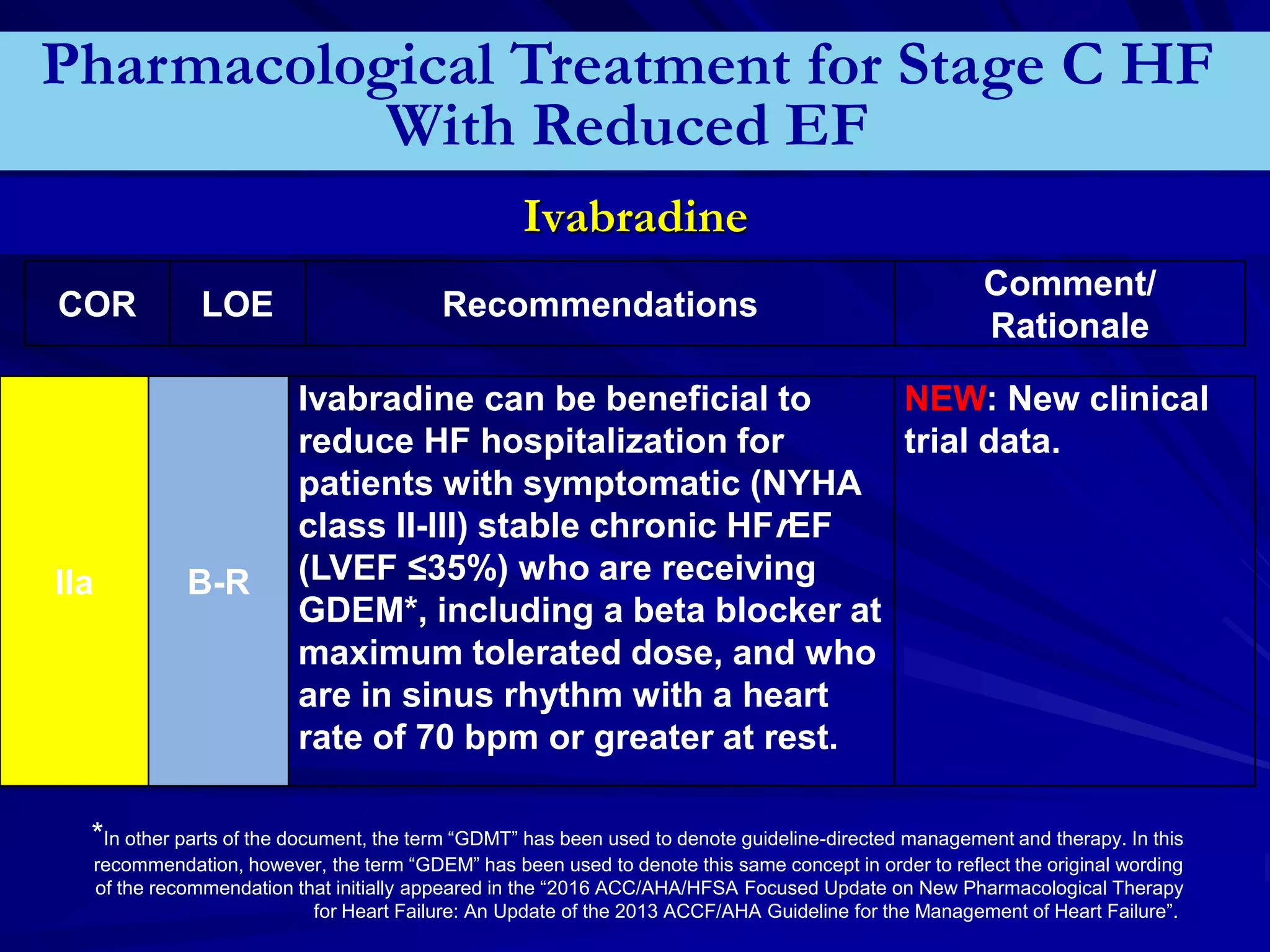 Pharmacological Treatment for Stage C HF With Reduced EF

Ivabradine

| COR | LOE | Recommendations | Comment/ Rationale |
|---|---|---|---|
| IIa | B-R | Ivabradine can be beneficial to reduce HF hospitalization for patients with symptomatic (NYHA class II-III) stable chronic HF*r*EF (LVEF ≤35%) who are receiving GDEM*, including a beta blocker at maximum tolerated dose, and who are in sinus rhythm with a heart rate of 70 bpm or greater at rest. | NEW: New clinical trial data. |

*In other parts of the document, the term “GDMT” has been used to denote guideline-directed management and therapy. In this recommendation, however, the term “GDEM” has been used to denote this same concept in order to reflect the original wording of the recommendation that initially appeared in the “2016 ACC/AHA/HFSA Focused Update on New Pharmacological Therapy for Heart Failure: An Update of the 2013 ACCF/AHA Guideline for the Management of Heart Failure”.